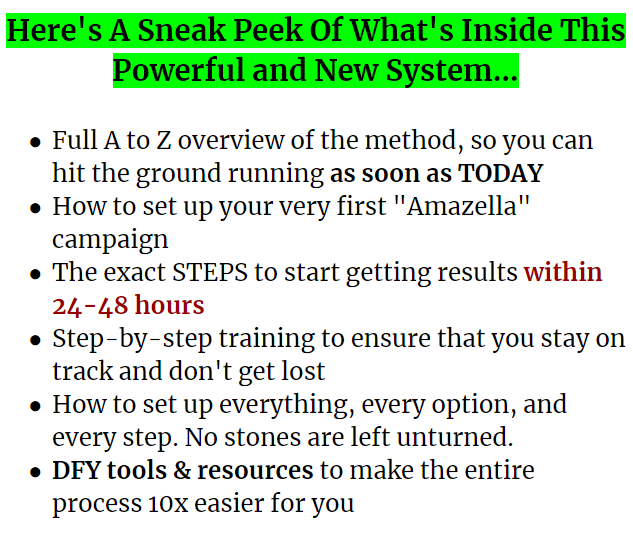 Here's A Sneak Peek Of What's Inside This Powerful and New System...

- Full A to Z overview of the method, so you can hit the ground running as soon as TODAY
- How to set up your very first "Amazella" campaign
- The exact STEPS to start getting results within 24-48 hours
- Step-by-step training to ensure that you stay on track and don't get lost
- How to set up everything, every option, and every step. No stones are left unturned.
- DFY tools & resources to make the entire process 10x easier for you